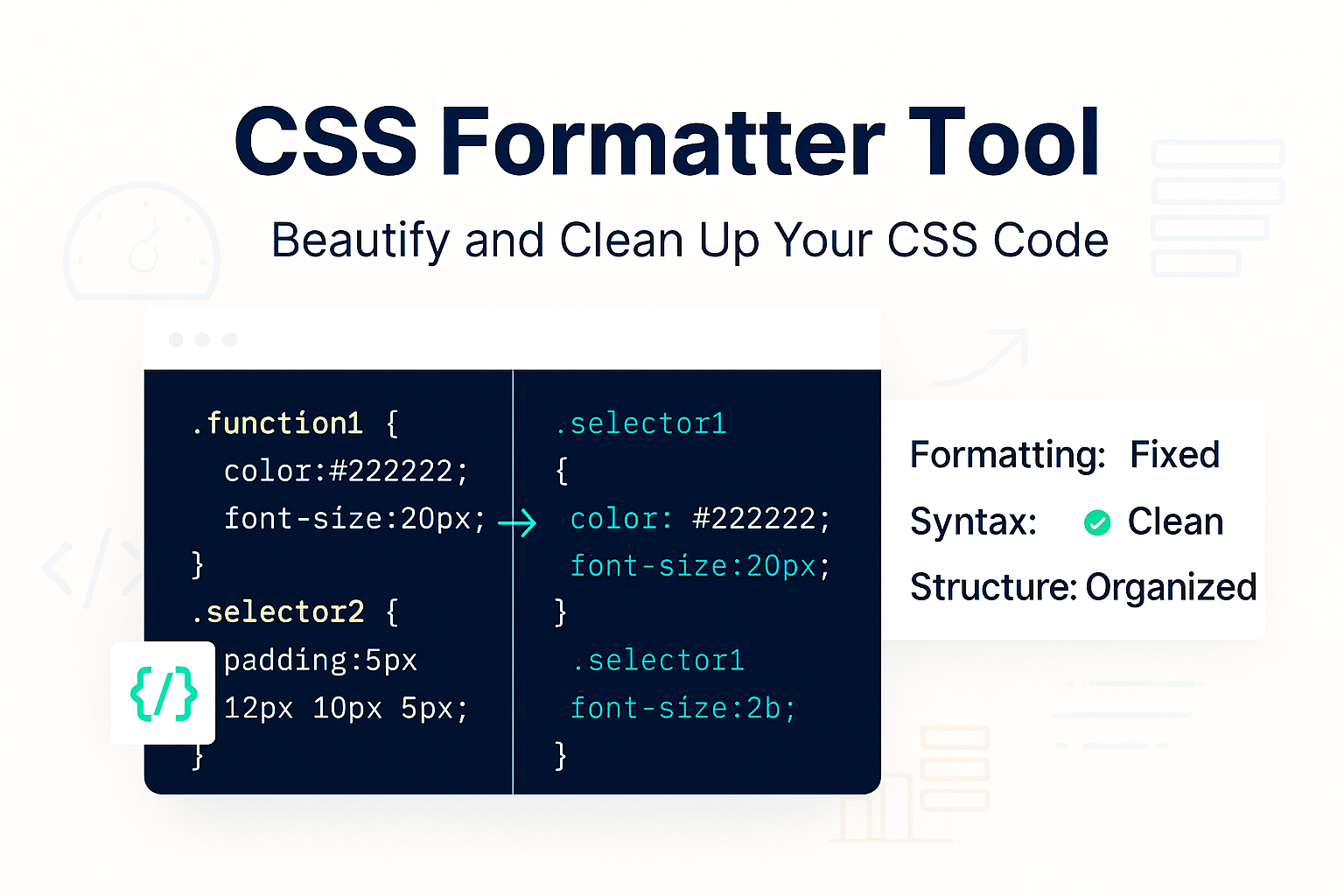 CSS Formatter Tool

Beautify and Clean Up Your CSS Code

.function1 {
color:#222222;
font-size:20px;
}
.selector2 {
padding:5px
12px 10px 5px;
}

{/}

.selector1
{
color: #222222;
font-size:20px;
}
.selector1
font-size:2b;
}

Formatting: Fixed
Syntax: Clean
Structure: Organized